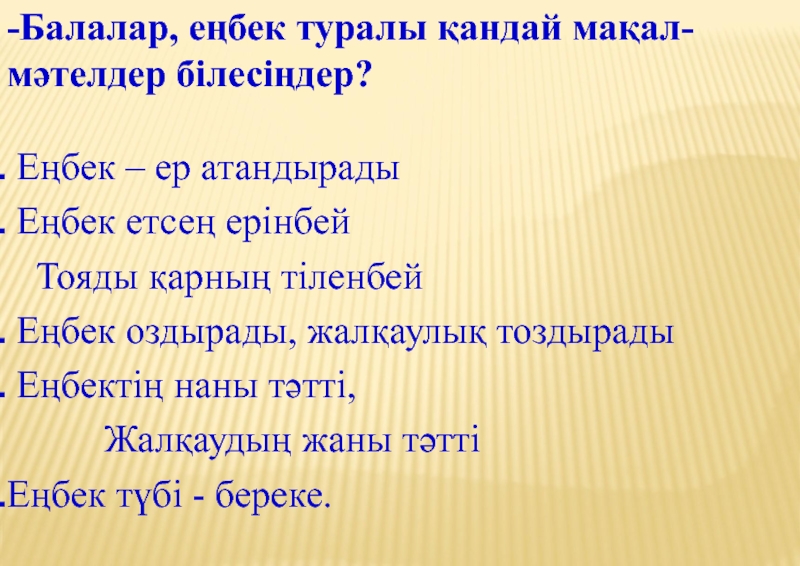 -Балалар, еңбек туралы қандай мақал-мәтелдер білесіңдер?

. Еңбек – ер атандырады

. Еңбек етсең ерінбей

Тояды қарның тіленбей

. Еңбек оздырады, жалқаулық тоздырады

. Еңбектің наны тәтті,

Жалқаудың жаны тәтті

.Еңбек түбі - береке.